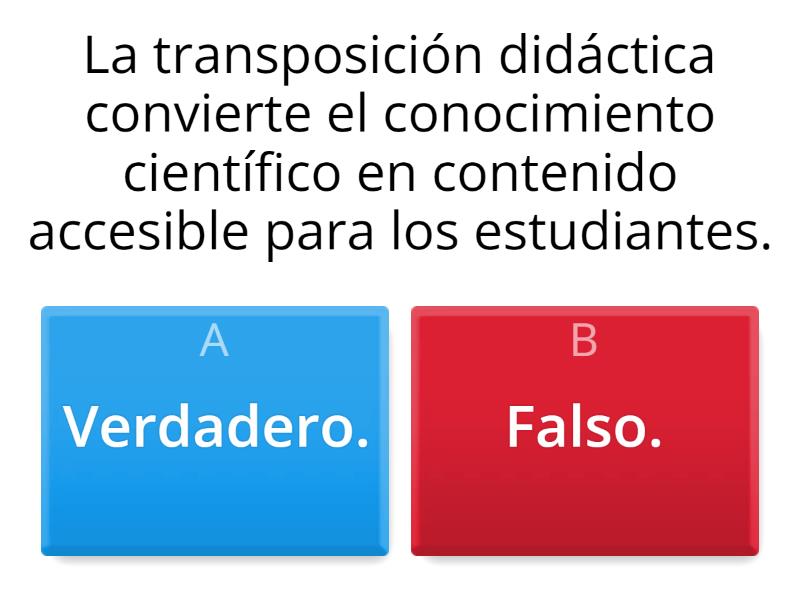 La transposición didáctica convierte el conocimiento científico en contenido accesible para los estudiantes.

A
Verdadero.

B
Falso.